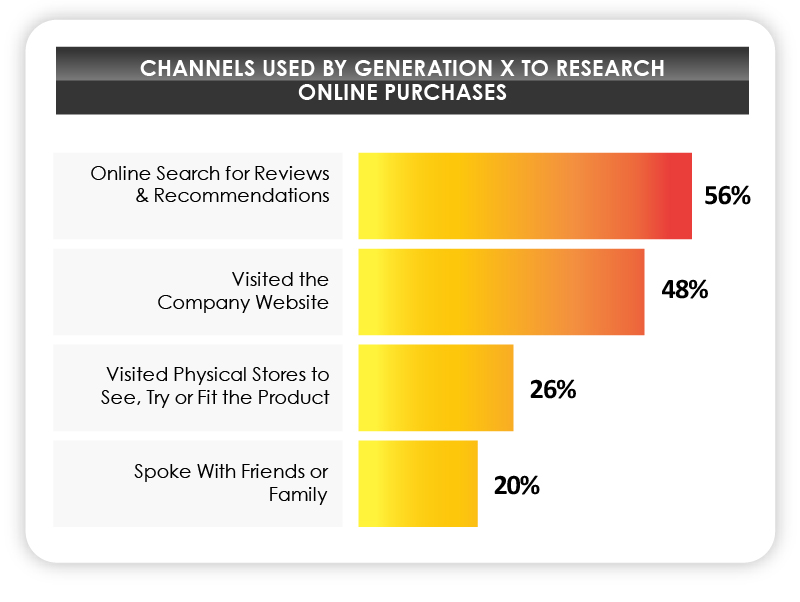 CHANNELS USED BY GENERATION X TO RESEARCH ONLINE PURCHASES

Online Search for Reviews & Recommendations
56%

Visited the Company Website
48%

Visited Physical Stores to See, Try or Fit the Product
26%

Spoke With Friends or Family
20%